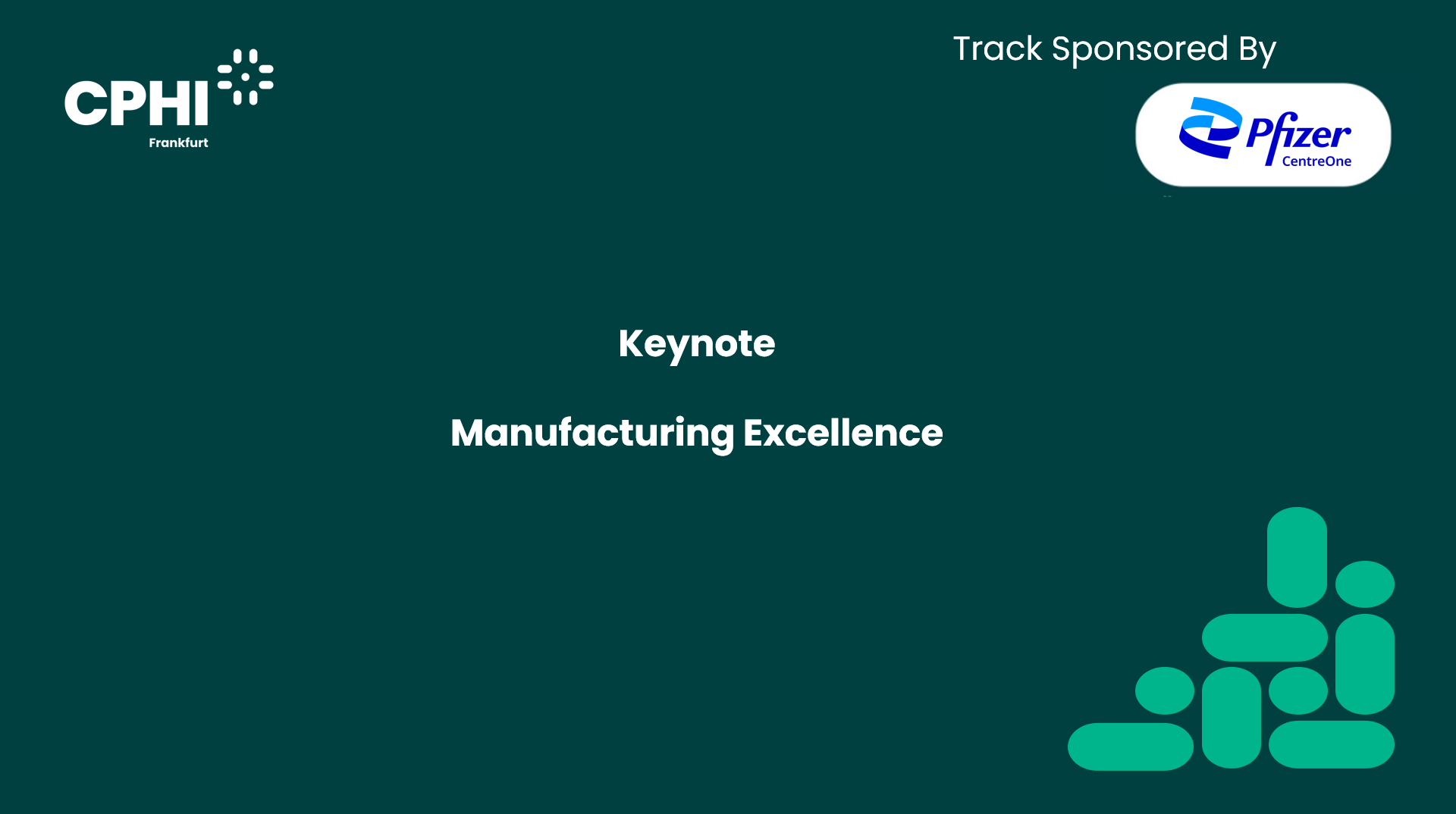 CPHI
Frankfurt

Track Sponsored By

Pfizer
CentreOne

Keynote

Manufacturing Excellence